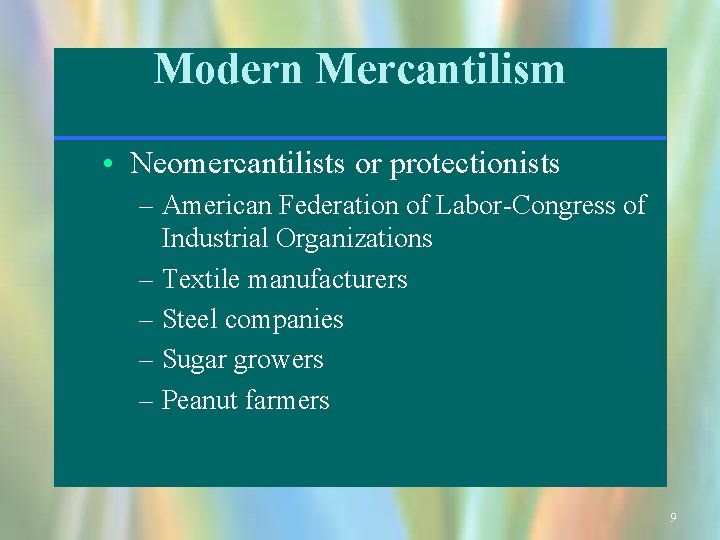 Modern Mercantilism

• Neomercantilists or protectionists
– American Federation of Labor-Congress of Industrial Organizations
– Textile manufacturers
– Steel companies
– Sugar growers
– Peanut farmers

9